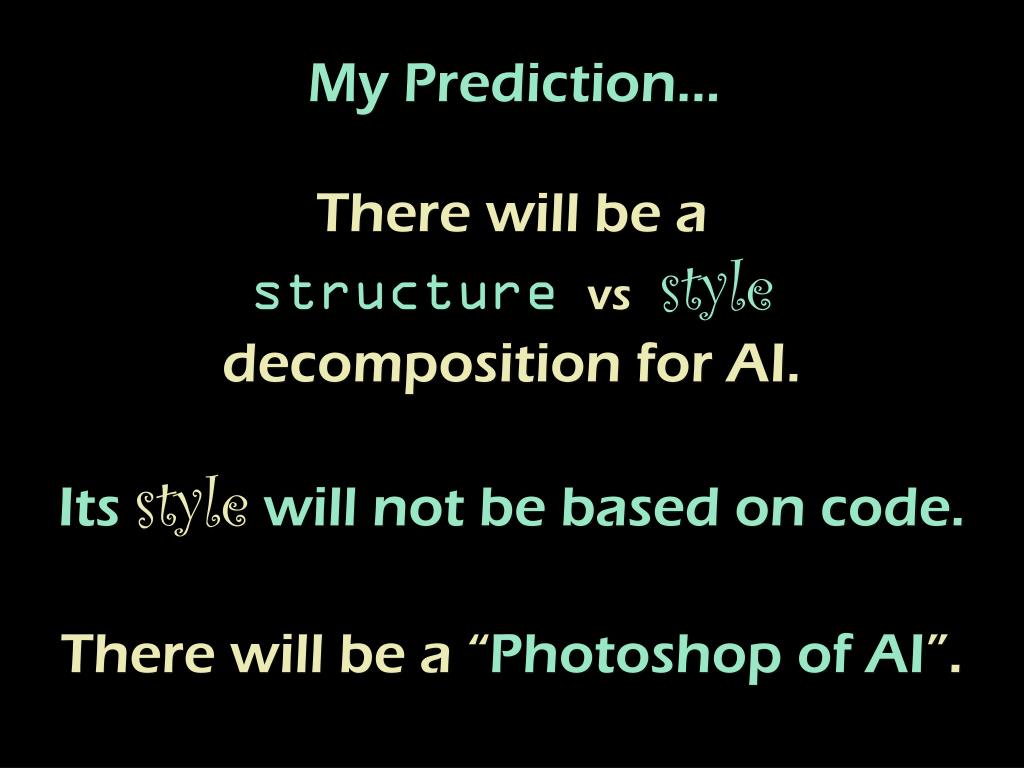 My Prediction…

There will be a structure vs style decomposition for AI.

Its style will not be based on code.

There will be a “Photoshop of AI”.